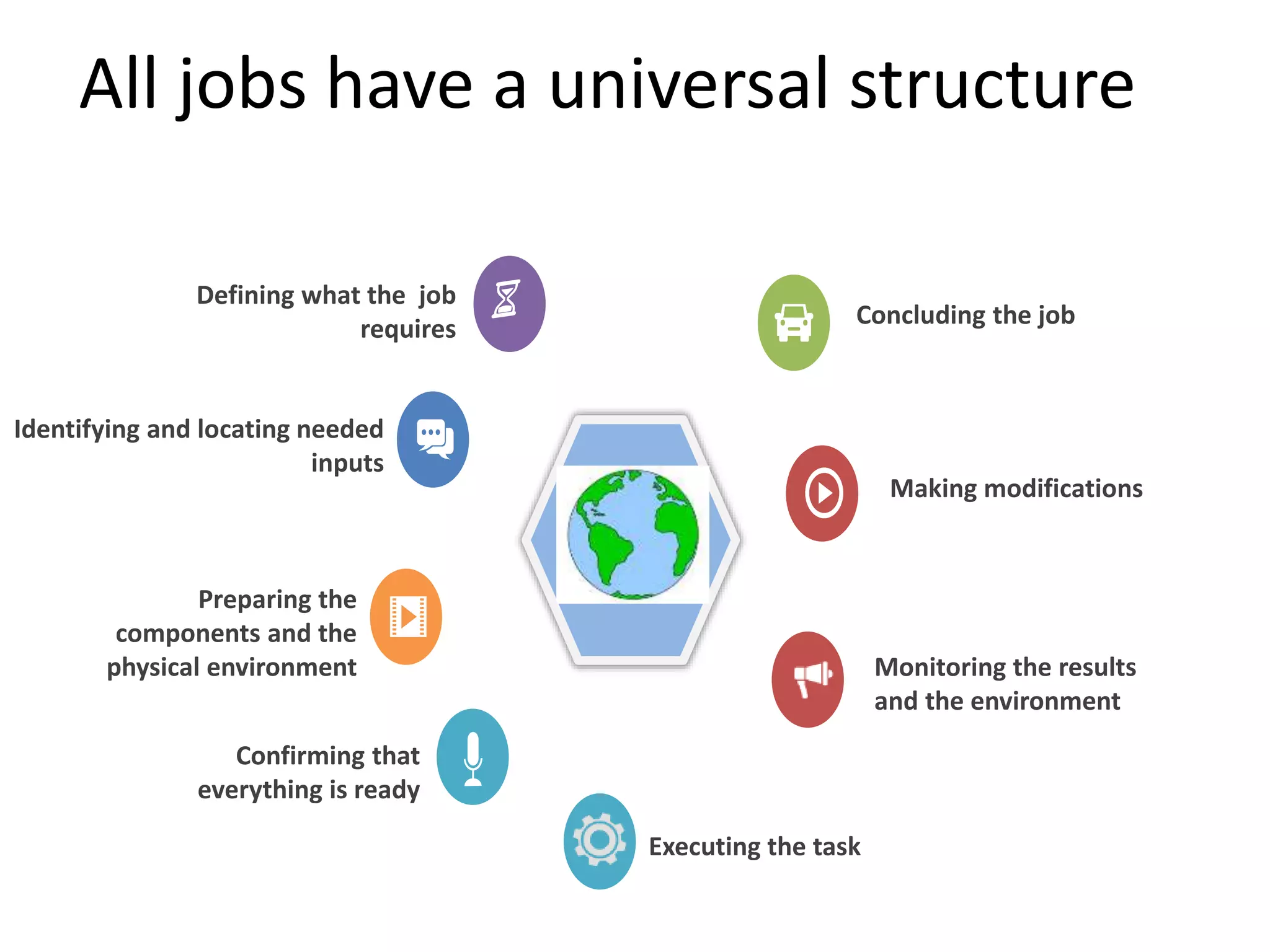 All jobs have a universal structure

Defining what the job requires

Identifying and locating needed inputs

Preparing the components and the physical environment

Confirming that everything is ready

Executing the task

Monitoring the results and the environment

Making modifications

Concluding the job